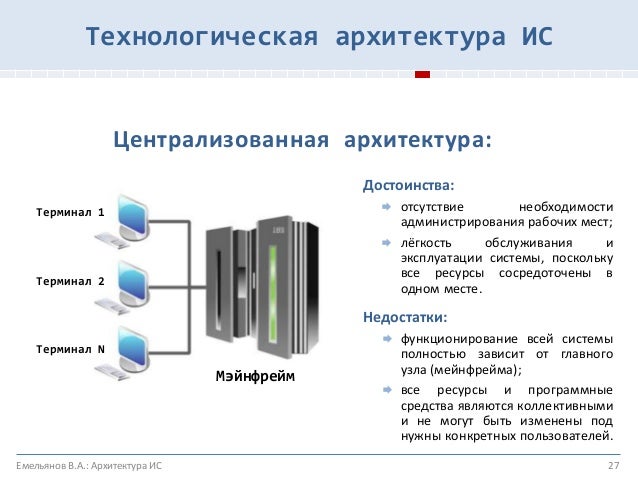 Технологическая архитектура ИС

Централизованная архитектура:

Терминал 1

Терминал 2

Терминал N

Мэйнфрейм

Достоинства:

отсутствие необходимости администрирования рабочих мест;

лёгкость обслуживания и эксплуатации системы, поскольку все ресурсы сосредоточены в одном месте.

Недостатки:

функционирование всей системы полностью зависит от главного узла (мейнфрейма);

все ресурсы и программные средства являются коллективными и не могут быть изменены под нужны конкретных пользователей.

Емельянов В.А.: Архитектура ИС

27